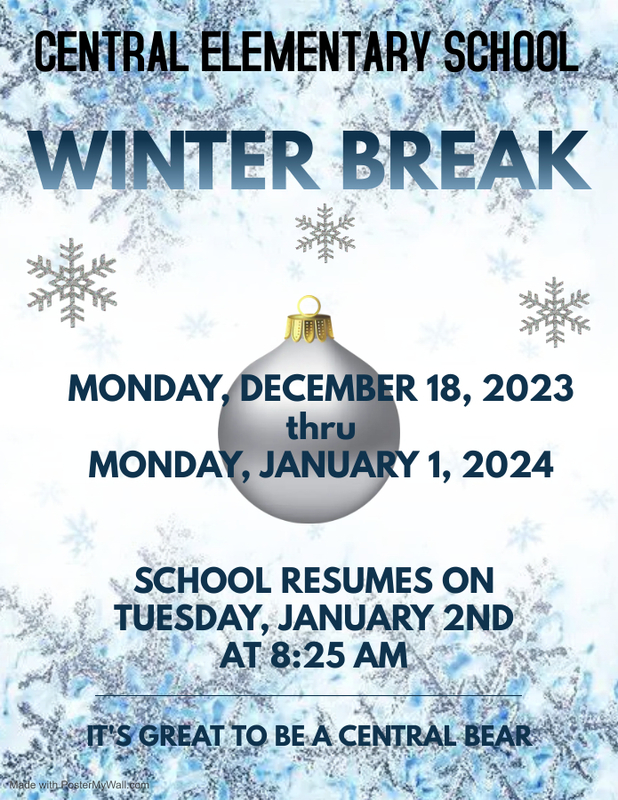 CENTRAL ELEMENTARY SCHOOL

WINTER BREAK

MONDAY, DECEMBER 18, 2023
thru
MONDAY, JANUARY 1, 2024

SCHOOL RESUMES ON
TUESDAY, JANUARY 2ND
AT 8:25 AM

IT'S GREAT TO BE A CENTRAL BEAR

Made with PosterMyWall.com